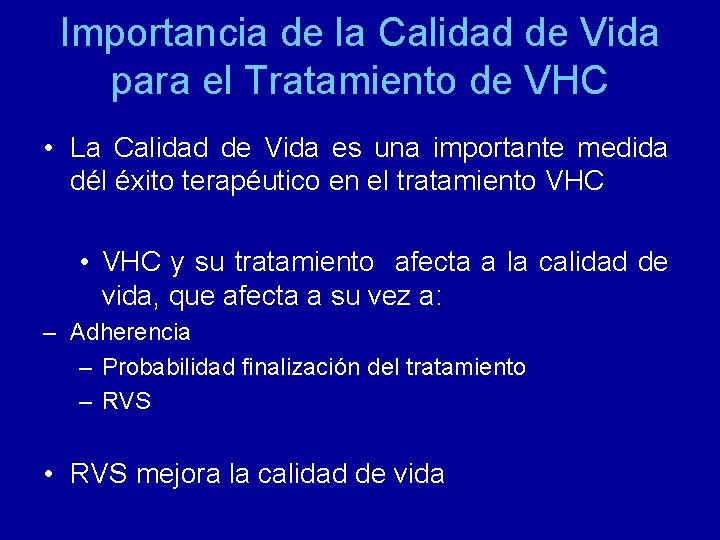 Importancia de la Calidad de Vida para el Tratamiento de VHC

• La Calidad de Vida es una importante medida dél éxito terapéutico en el tratamiento VHC

• VHC y su tratamiento afecta a la calidad de vida, que afecta a su vez a:
– Adherencia
– Probabilidad finalización del tratamiento
– RVS

• RVS mejora la calidad de vida